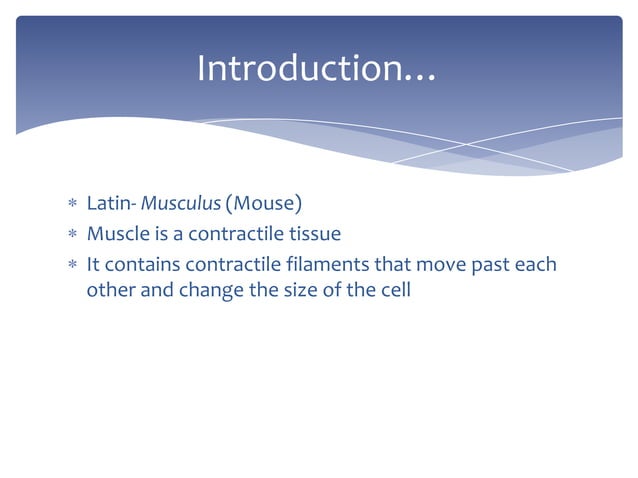 Introduction…

* Latin- Musculus (Mouse)
* Muscle is a contractile tissue
* It contains contractile filaments that move past each other and change the size of the cell